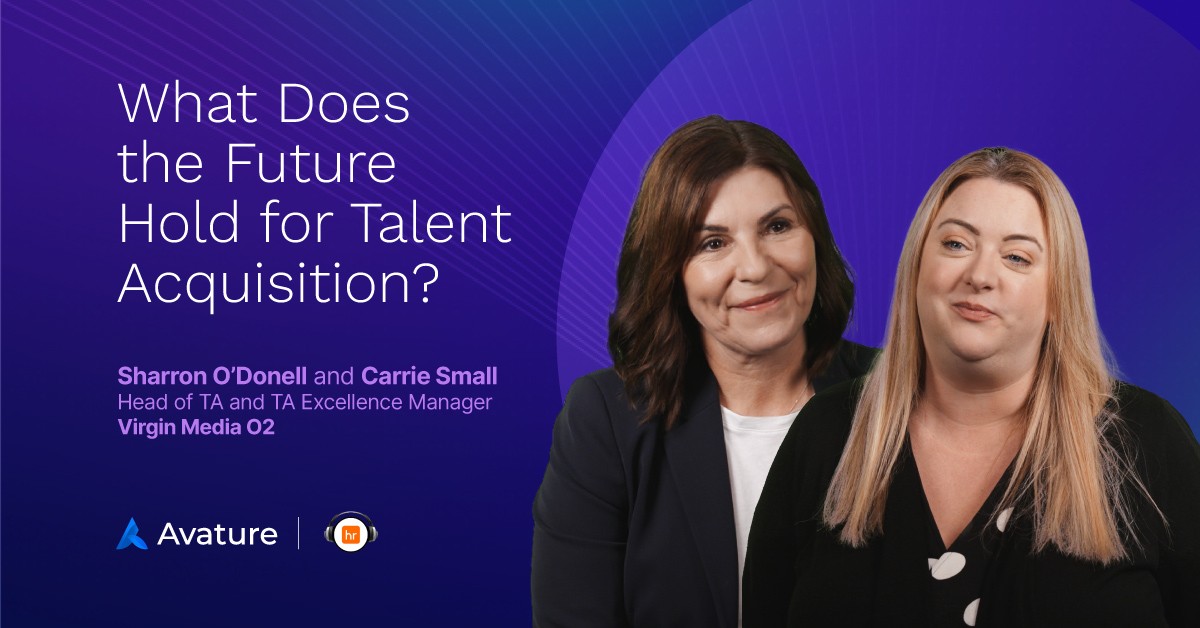 What Does the Future Hold for Talent Acquisition?

Sharron O'Donell and Carrie Small
Head of TA and TA Excellence Manager
Virgin Media O2

Avature | hr